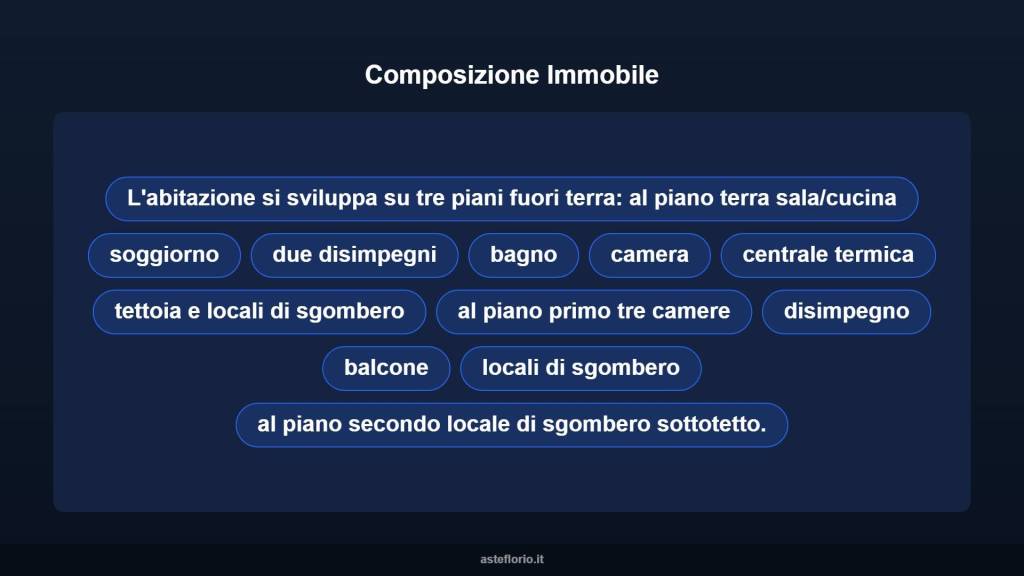 Composizione Immobile

L'abitazione si sviluppa su tre piani fuori terra: al piano terra sala/cucina

soggiorno

due disimpegni

bagno

camera

centrale termica

tettoia e locali di sgombero

al piano primo tre camere

disimpegno

balcone

locali di sgombero

al piano secondo locale di sgombero sottotetto.

asteflorio.it